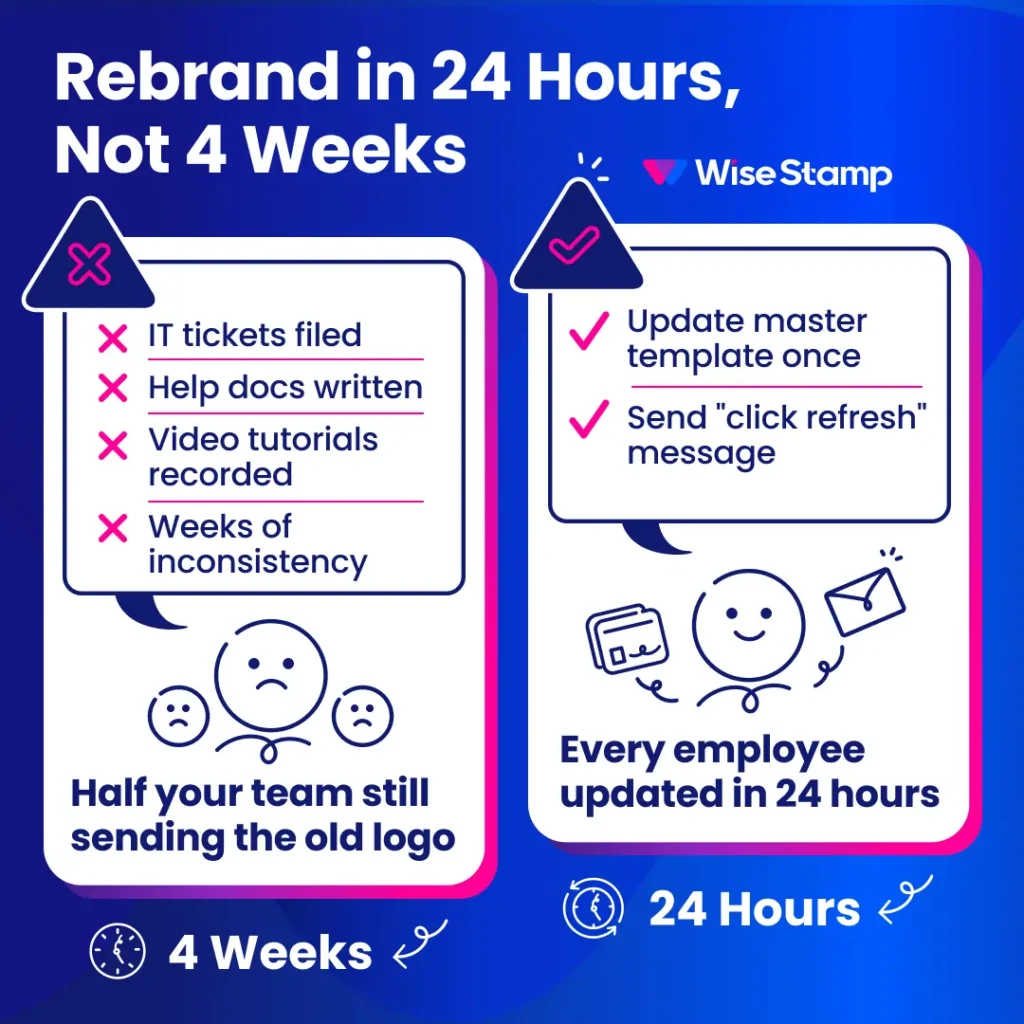 Rebrand in 24 Hours, Not 4 Weeks

WiseStamp

IT tickets filed
Help docs written
Video tutorials recorded
Weeks of inconsistency

Half your team still sending the old logo

4 Weeks

Update master template once
Send "click refresh" message

Every employee updated in 24 hours

24 Hours